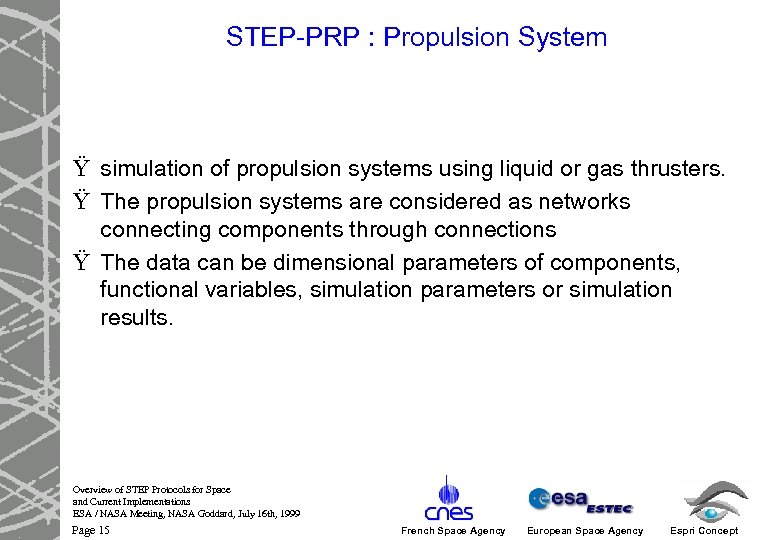 STEP-PRP : Propulsion System

Ÿ simulation of propulsion systems using liquid or gas thrusters.

Ÿ The propulsion systems are considered as networks connecting components through connections

Ÿ The data can be dimensional parameters of components, functional variables, simulation parameters or simulation results.

Overview of STEP Protocols for Space and Current Implementations
ESA / NASA Meeting, NASA Goddard, July 16th, 1999
Page 15

cnes
French Space Agency

esa ESTEC
European Space Agency

Espri Concept